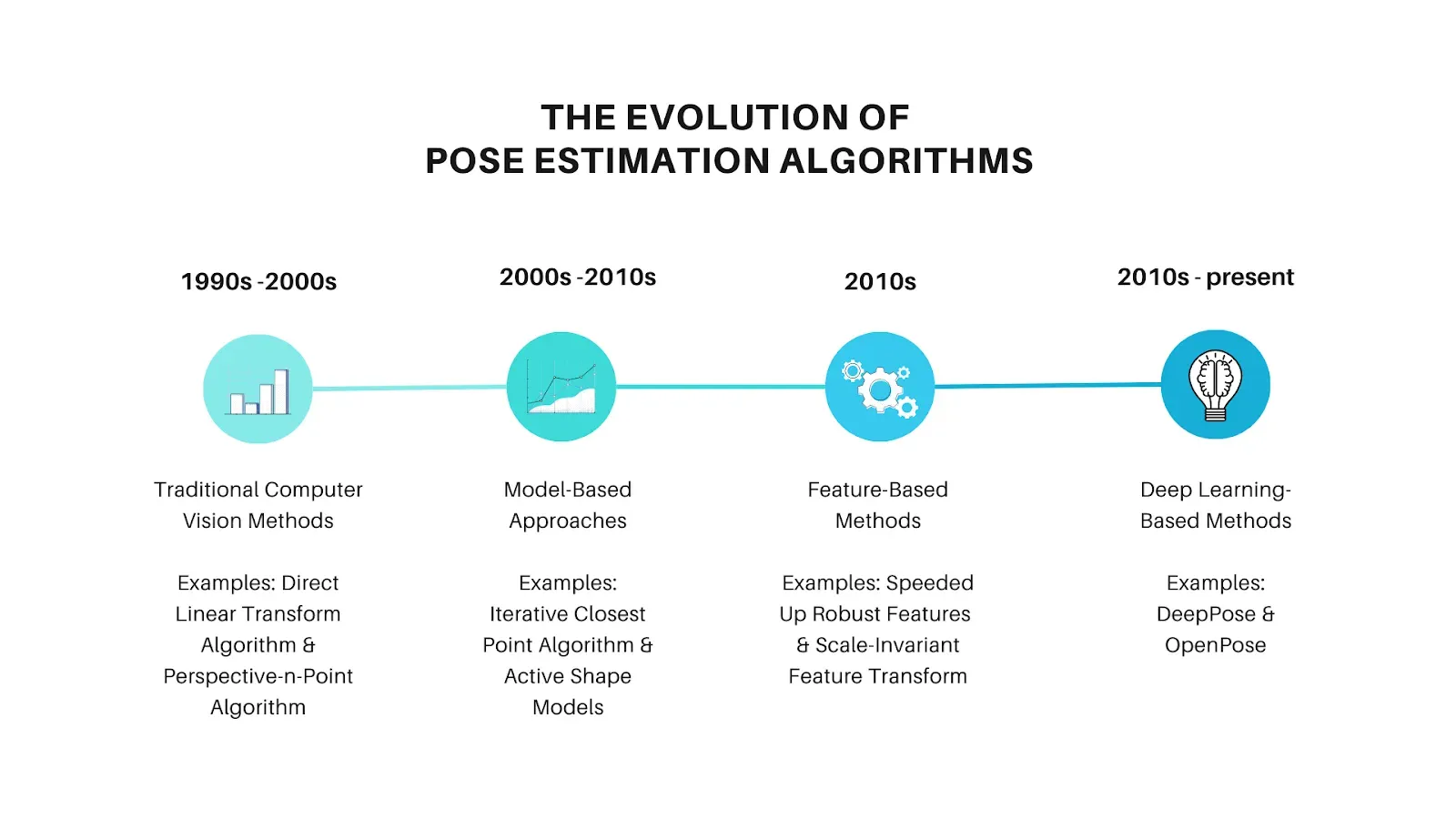 THE EVOLUTION OF
POSE ESTIMATION ALGORITHMS

1990s -2000s

Traditional Computer Vision Methods

Examples: Direct Linear Transform Algorithm & Perspective-n-Point Algorithm

2000s -2010s

Model-Based Approaches

Examples: Iterative Closest Point Algorithm & Active Shape Models

2010s

Feature-Based Methods

Examples: Speeded Up Robust Features & Scale-Invariant Feature Transform

2010s - present

Deep Learning-Based Methods

Examples: DeepPose & OpenPose